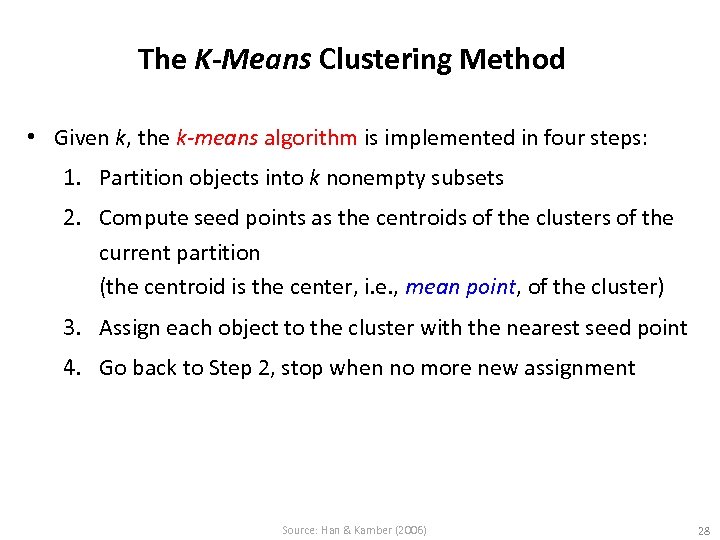 The K-Means Clustering Method

• Given k, the k-means algorithm is implemented in four steps:

1. Partition objects into k nonempty subsets

2. Compute seed points as the centroids of the clusters of the current partition
(the centroid is the center, i.e., mean point, of the cluster)

3. Assign each object to the cluster with the nearest seed point

4. Go back to Step 2, stop when no more new assignment

Source: Han & Kamber (2006)

28